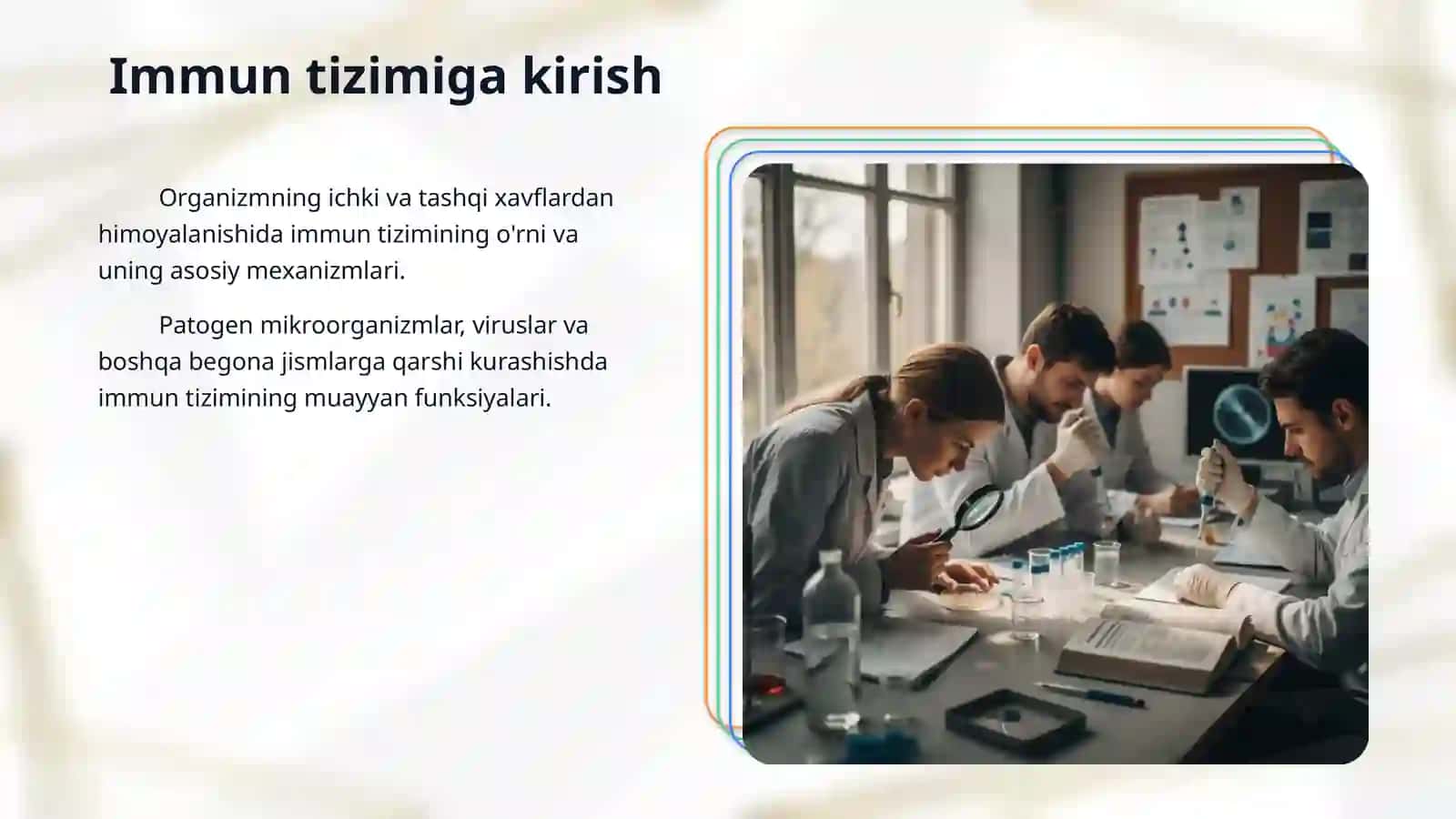 Immun tizimiga kirish

Organizmning ichki va tashqi xavflardan himoyalanishida immun tizimining o'rni va uning asosiy mexanizmlari.

Patogen mikroorganizmlar, viruslar va boshqa begona jismlarga qarshi kurashishda immun tizimining muayyan funksiyalari.